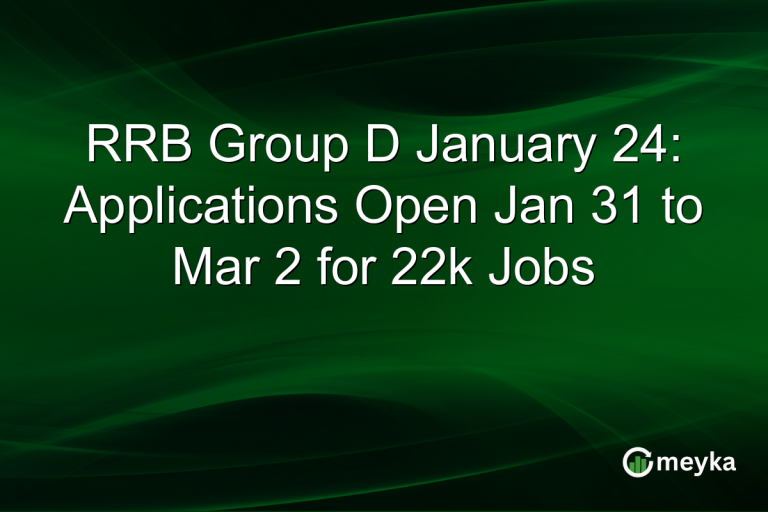 RRB Group D January 24: Applications Open Jan 31 to Mar 2 for 22k Jobs

meyka